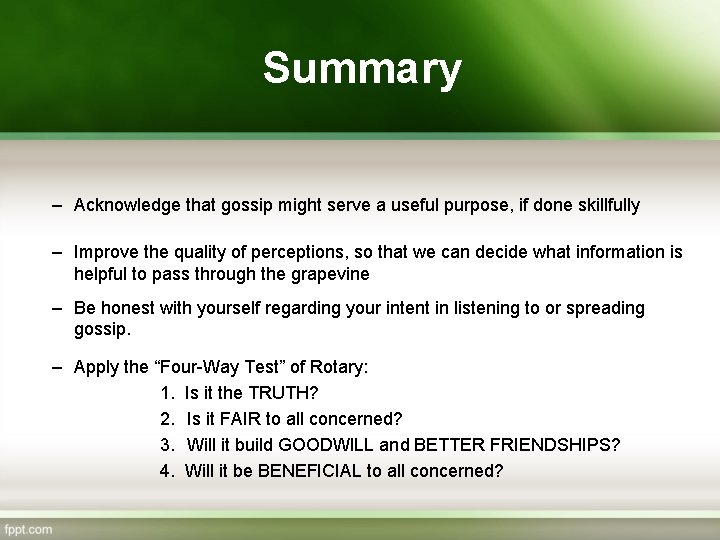 Summary

– Acknowledge that gossip might serve a useful purpose, if done skillfully

– Improve the quality of perceptions, so that we can decide what information is helpful to pass through the grapevine

– Be honest with yourself regarding your intent in listening to or spreading gossip.

– Apply the “Four-Way Test” of Rotary:
1. Is it the TRUTH?
2. Is it FAIR to all concerned?
3. Will it build GOODWILL and BETTER FRIENDSHIPS?
4. Will it be BENEFICIAL to all concerned?

fppt.com